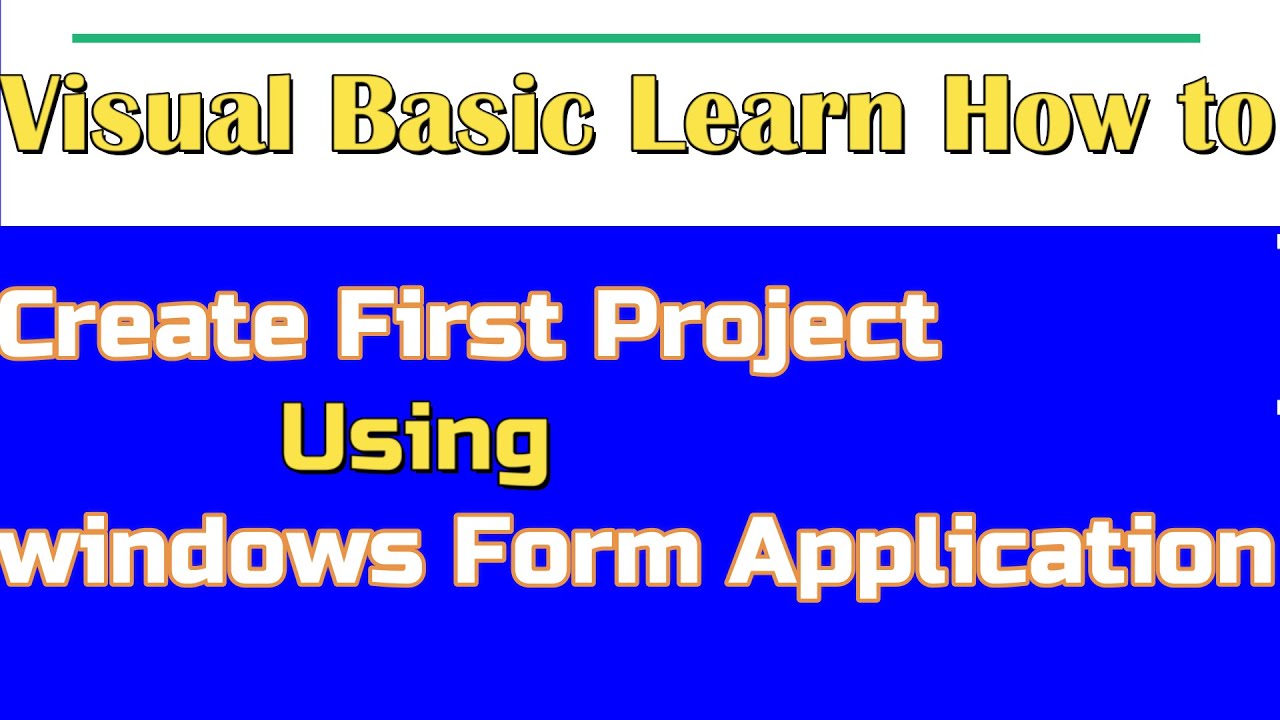 Visual Basic Learn How to

Create First Project
Using
windows Form Application